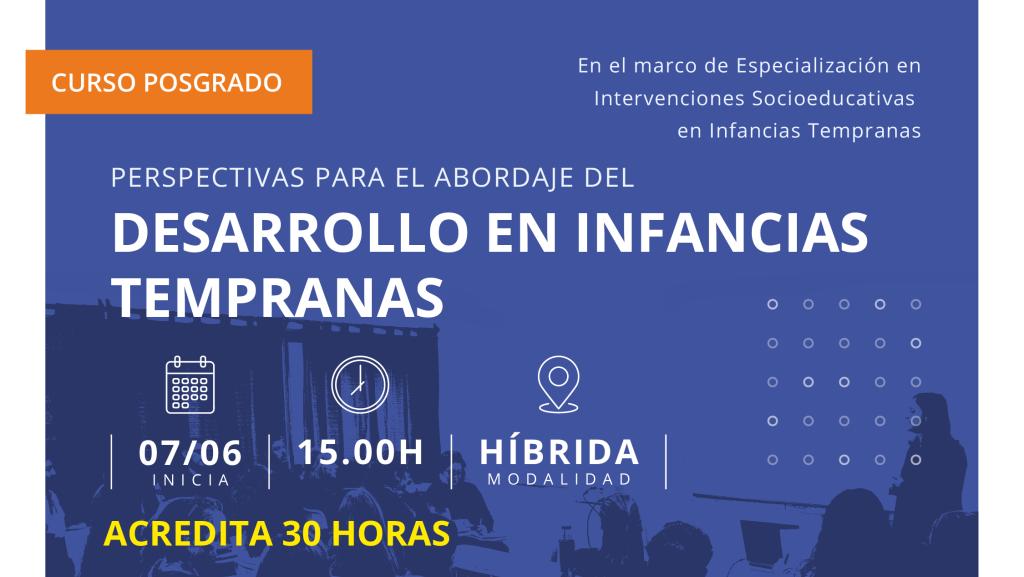 CURSO POSGRADO

En el marco de Especialización en Intervenciones Socioeducativas en Infancias Tempranas

PERSPECTIVAS PARA EL ABORDAJE DEL

DESARROLLO EN INFANCIAS TEMPRANAS

07/06
INICIA

15.00H

HÍBRIDA
MODALIDAD

ACREDITA 30 HORAS